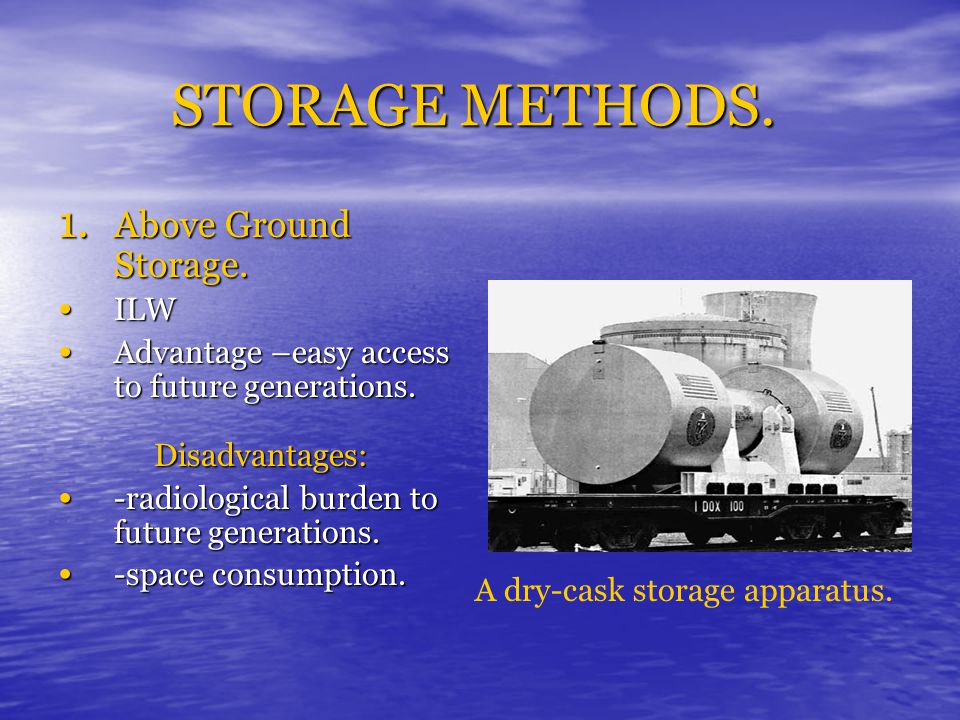 STORAGE METHODS.

1. Above Ground Storage.
• ILW
• Advantage –easy access to future generations.

Disadvantages:
• -radiological burden to future generations.
• -space consumption.

I DOX 100

A dry-cask storage apparatus.